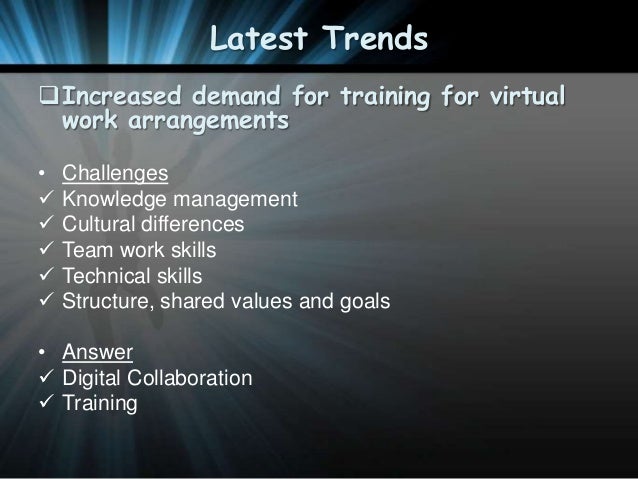 Latest Trends

❑ Increased demand for training for virtual work arrangements

• Challenges
✓ Knowledge management
✓ Cultural differences
✓ Team work skills
✓ Technical skills
✓ Structure, shared values and goals

• Answer
✓ Digital Collaboration
✓ Training